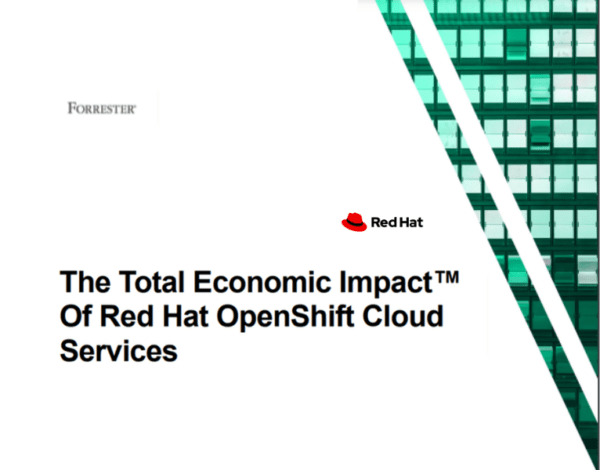 FORRESTER®

Red Hat

The Total Economic Impact™ Of Red Hat OpenShift Cloud Services